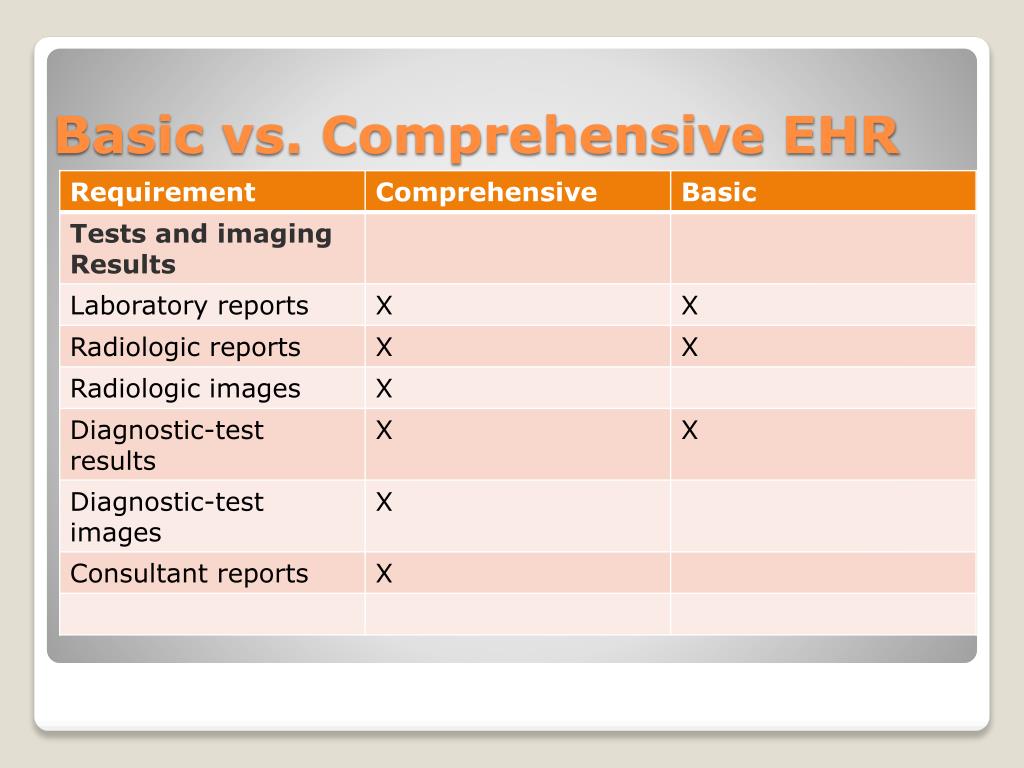 Basic vs. Comprehensive EHR

| Requirement | Comprehensive | Basic |
|---|---|---|
| **Tests and imaging Results** | | |
| Laboratory reports | X | X |
| Radiologic reports | X | X |
| Radiologic images | X | |
| Diagnostic-test results | X | X |
| Diagnostic-test images | X | |
| Consultant reports | X | |
| | | |